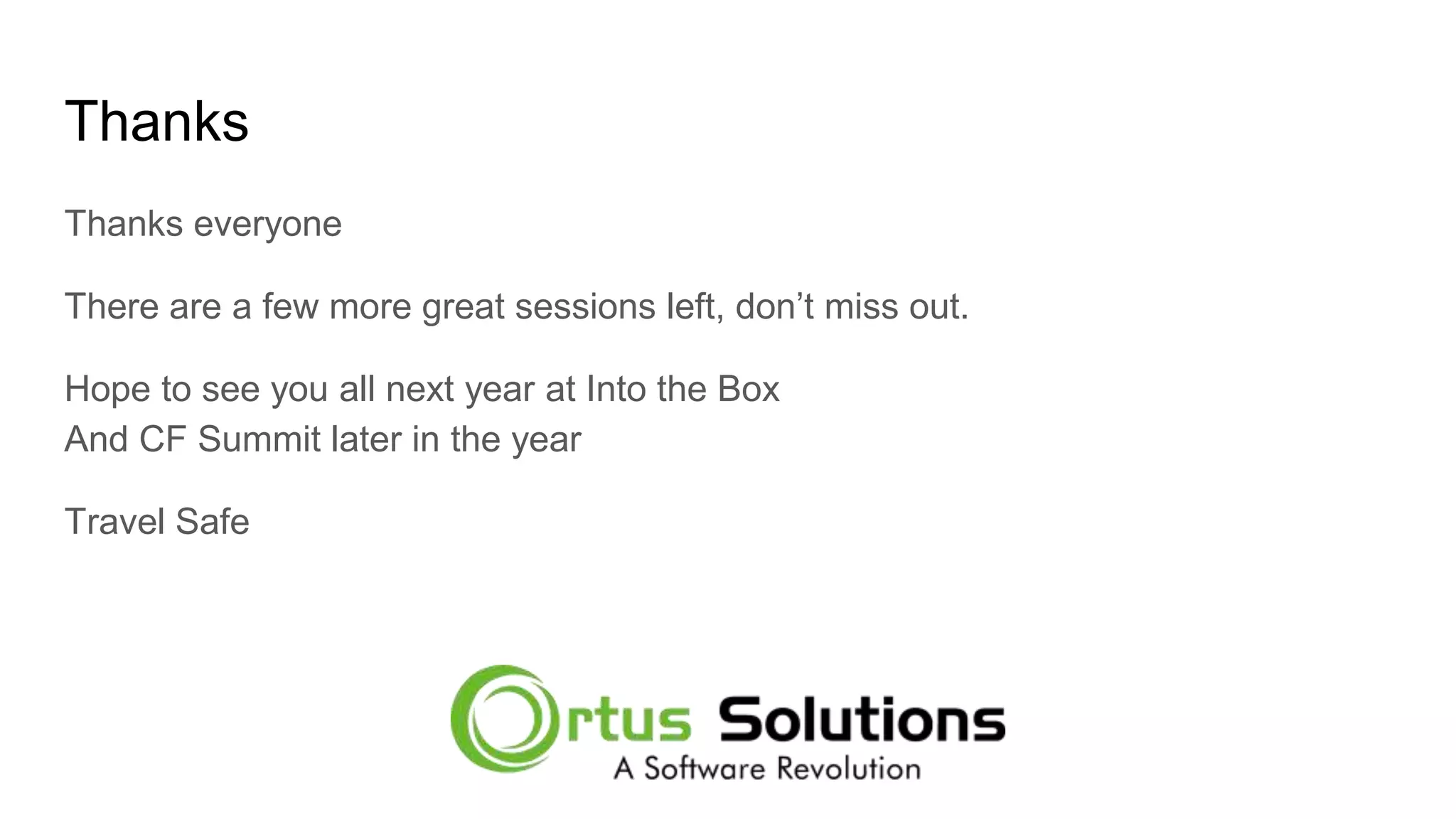 Thanks

Thanks everyone

There are a few more great sessions left, don’t miss out.

Hope to see you all next year at Into the Box
And CF Summit later in the year

Travel Safe

Ortus Solutions
A Software Revolution